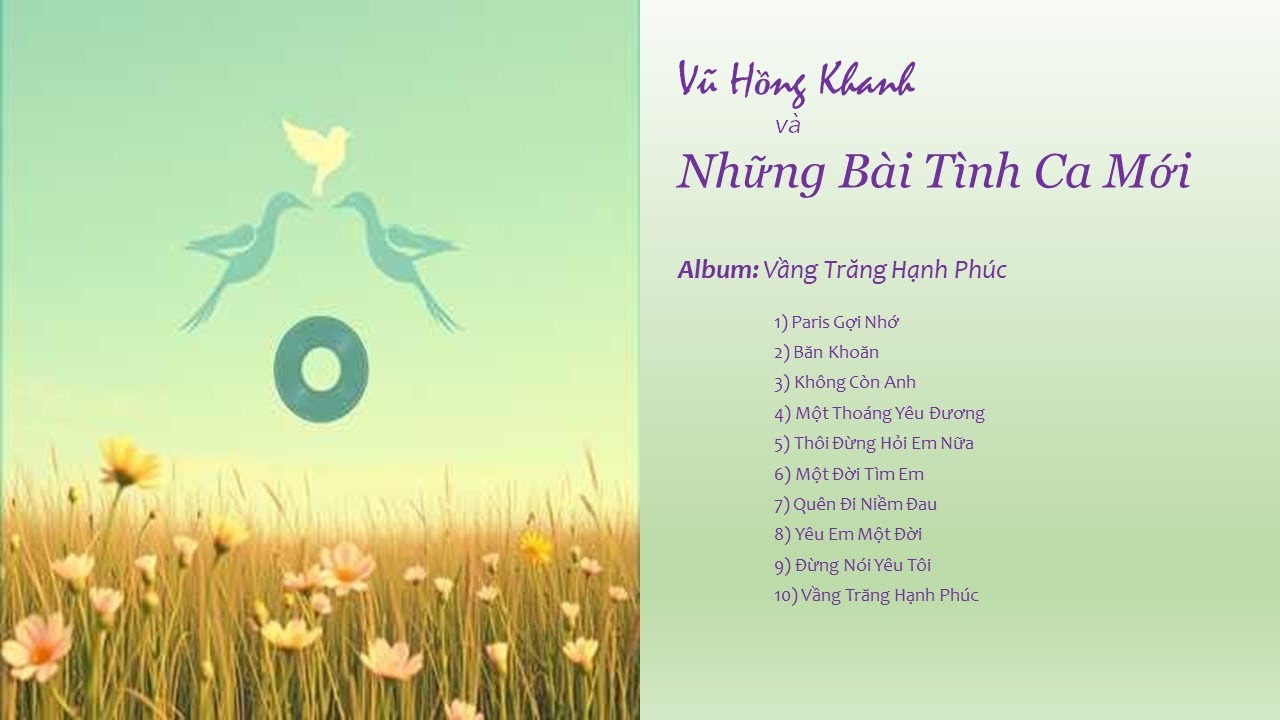 Vũ Hồng Khanh
và
Những Bài Tình Ca Mới

Album: Vầng Trăng Hạnh Phúc

1) Paris Gợi Nhớ
2) Băn Khoăn
3) Không Còn Anh
4) Một Thoáng Yêu Đương
5) Thôi Đừng Hỏi Em Nữa
6) Một Đời Tìm Em
7) Quên Đi Niềm Đau
8) Yêu Em Một Đời
9) Đừng Nói Yêu Tôi
10) Vầng Trăng Hạnh Phúc